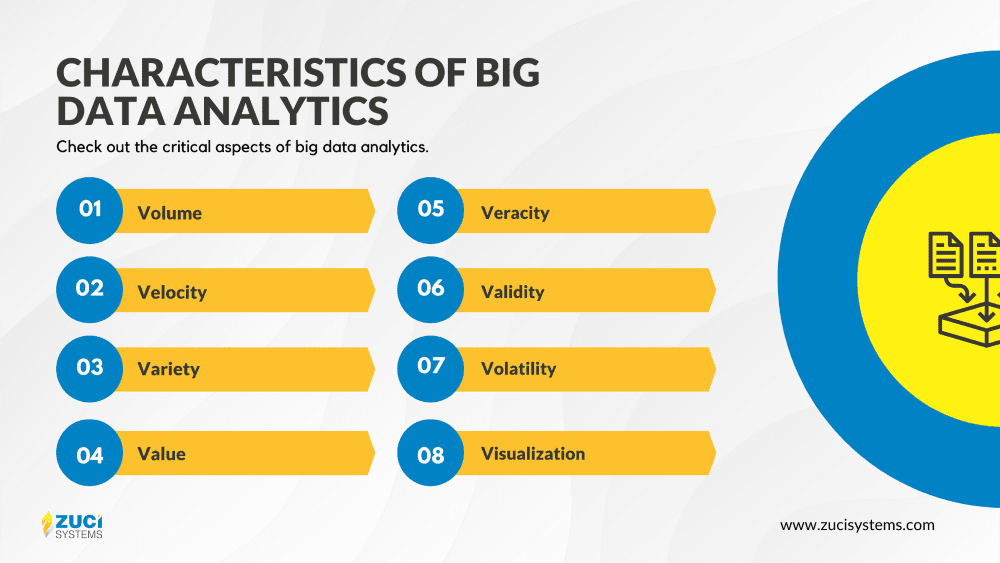 CHARACTERISTICS OF BIG DATA ANALYTICS

Check out the critical aspects of big data analytics.

01 Volume

02 Velocity

03 Variety

04 Value

05 Veracity

06 Validity

07 Volatility

08 Visualization

ZUCI SYSTEMS

www.zucisystems.com